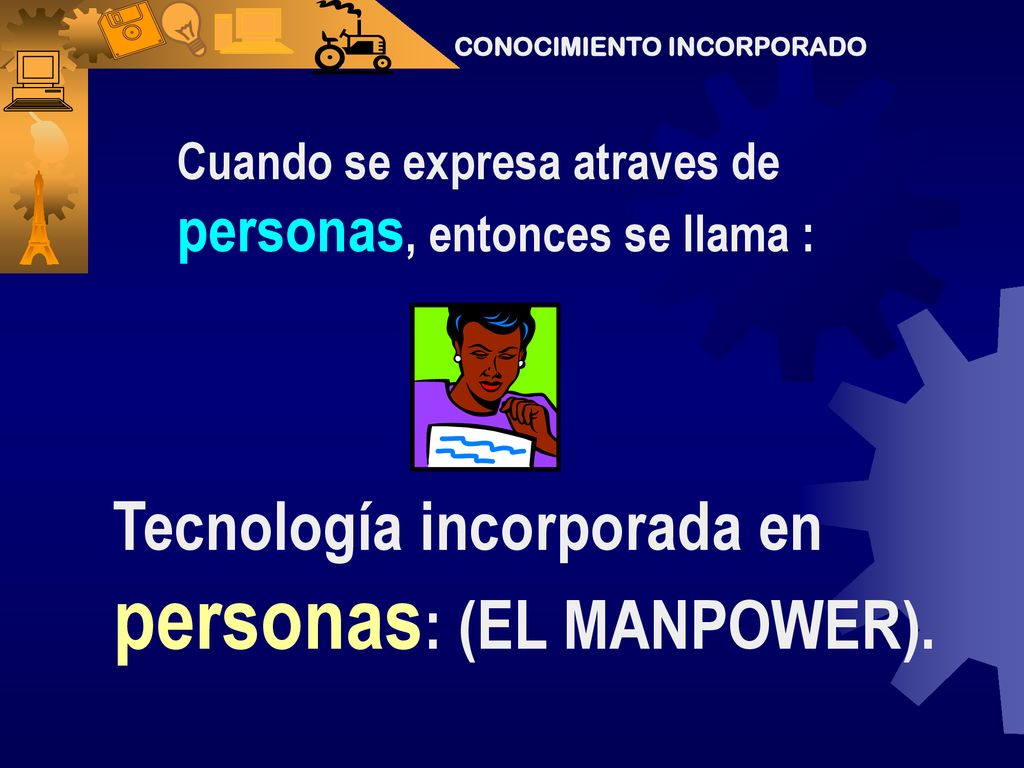 CONOCIMIENTO INCORPORADO

Cuando se expresa atraves de personas, entonces se llama :

Tecnología incorporada en personas: (EL MANPOWER).